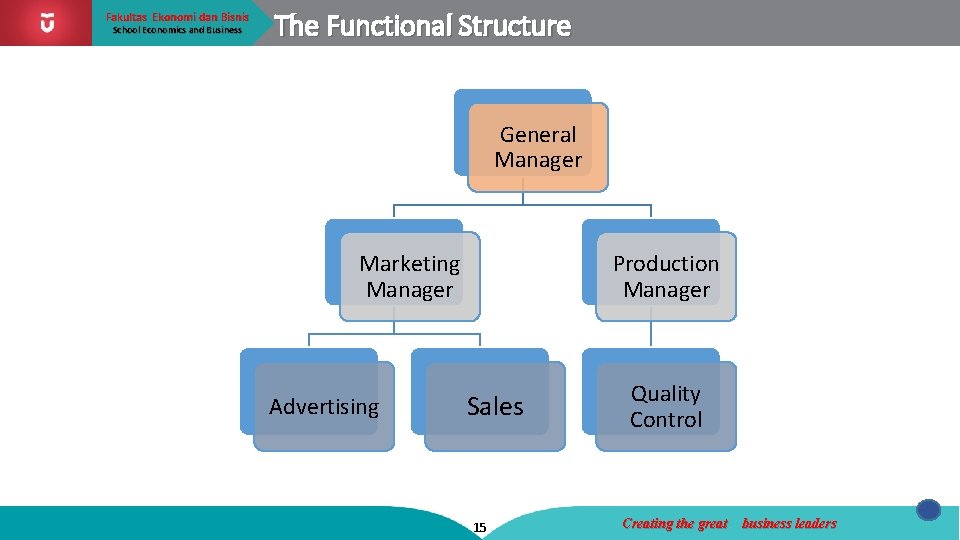 Fakultas Ekonomi dan Bisnis
School Economics and Business

The Functional Structure

General Manager

Marketing Manager

Production Manager

Advertising

Sales

Quality Control

15

Creating the great business leaders